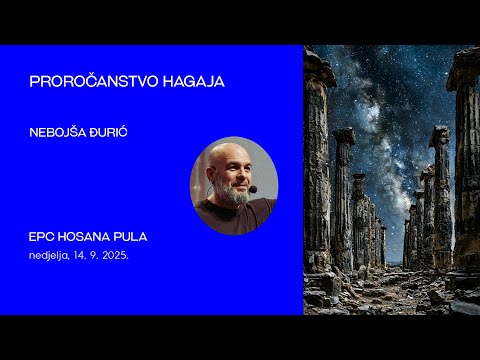 PROROČANSTVO HAGAJA

NEBOJŠA ĐURIĆ

EPC HOSANA PULA
nedjelja, 14. 9. 2025.